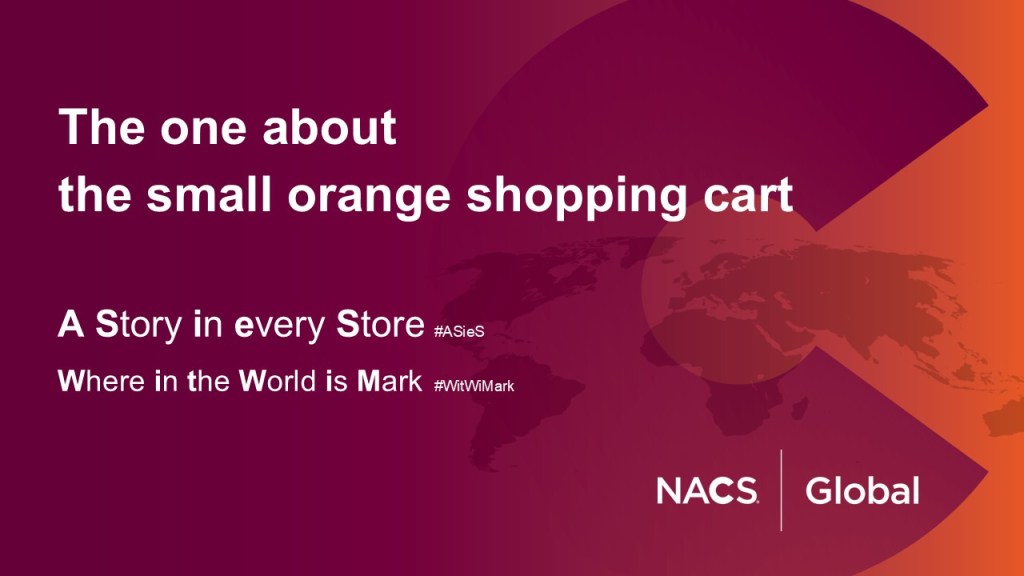 The one about
the small orange shopping cart

A Story in every Store #ASieS

Where in the World is Mark #WitWiMark

NACS | Global